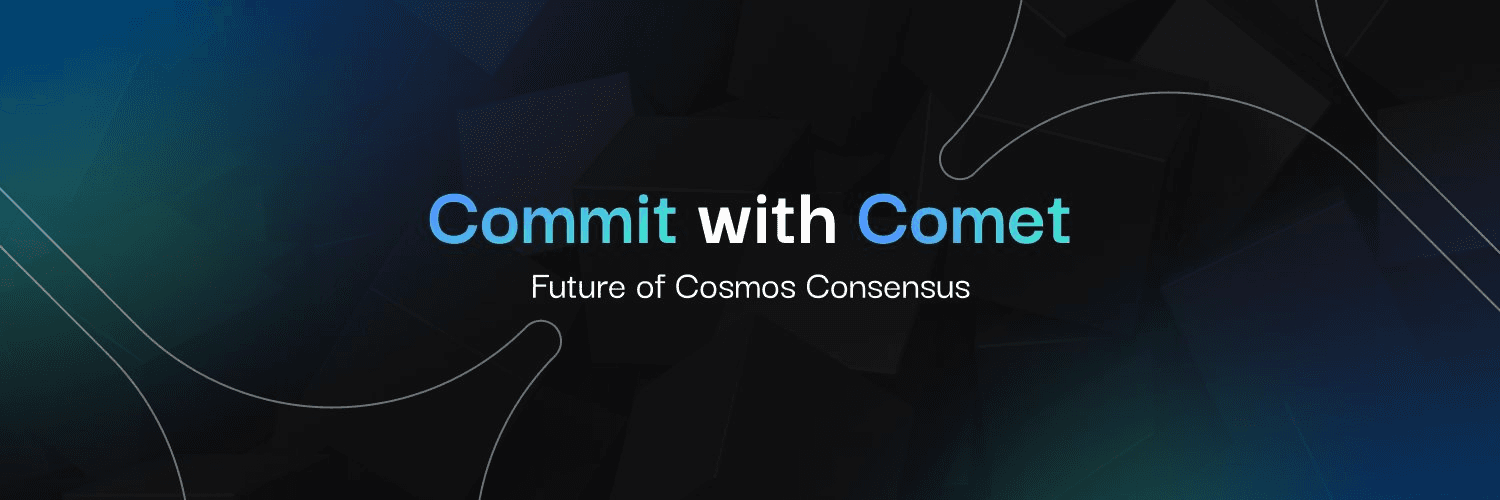 Commit with Comet

Future of Cosmos Consensus